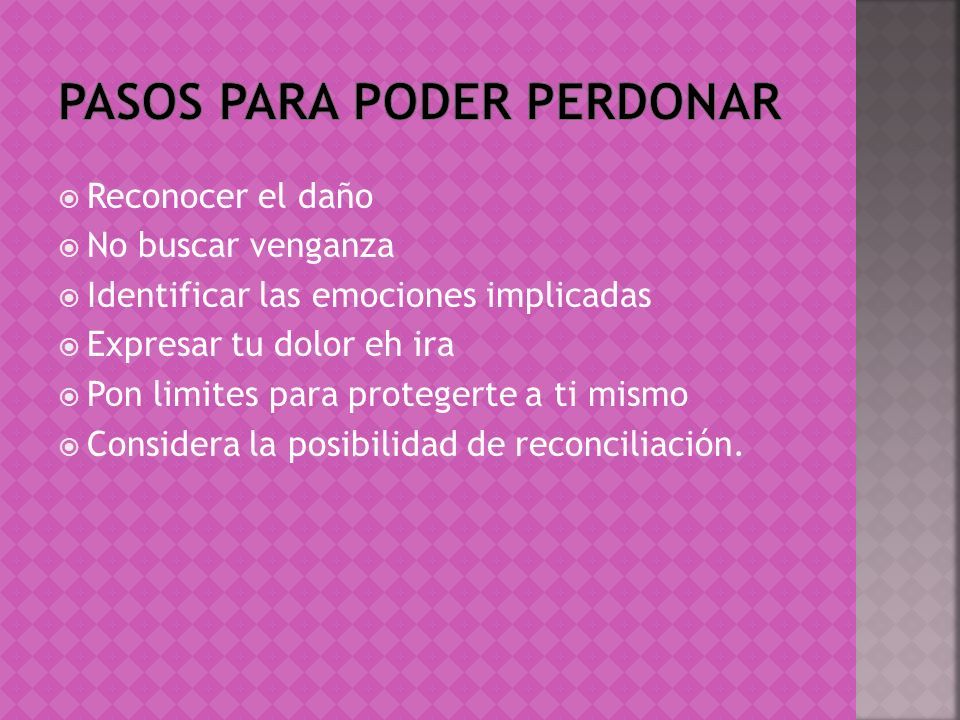 PASOS PARA PODER PERDONAR

Reconocer el daño
No buscar venganza
Identificar las emociones implicadas
Expresar tu dolor eh ira
Pon limites para protegerte a ti mismo
Considera la posibilidad de reconciliación.